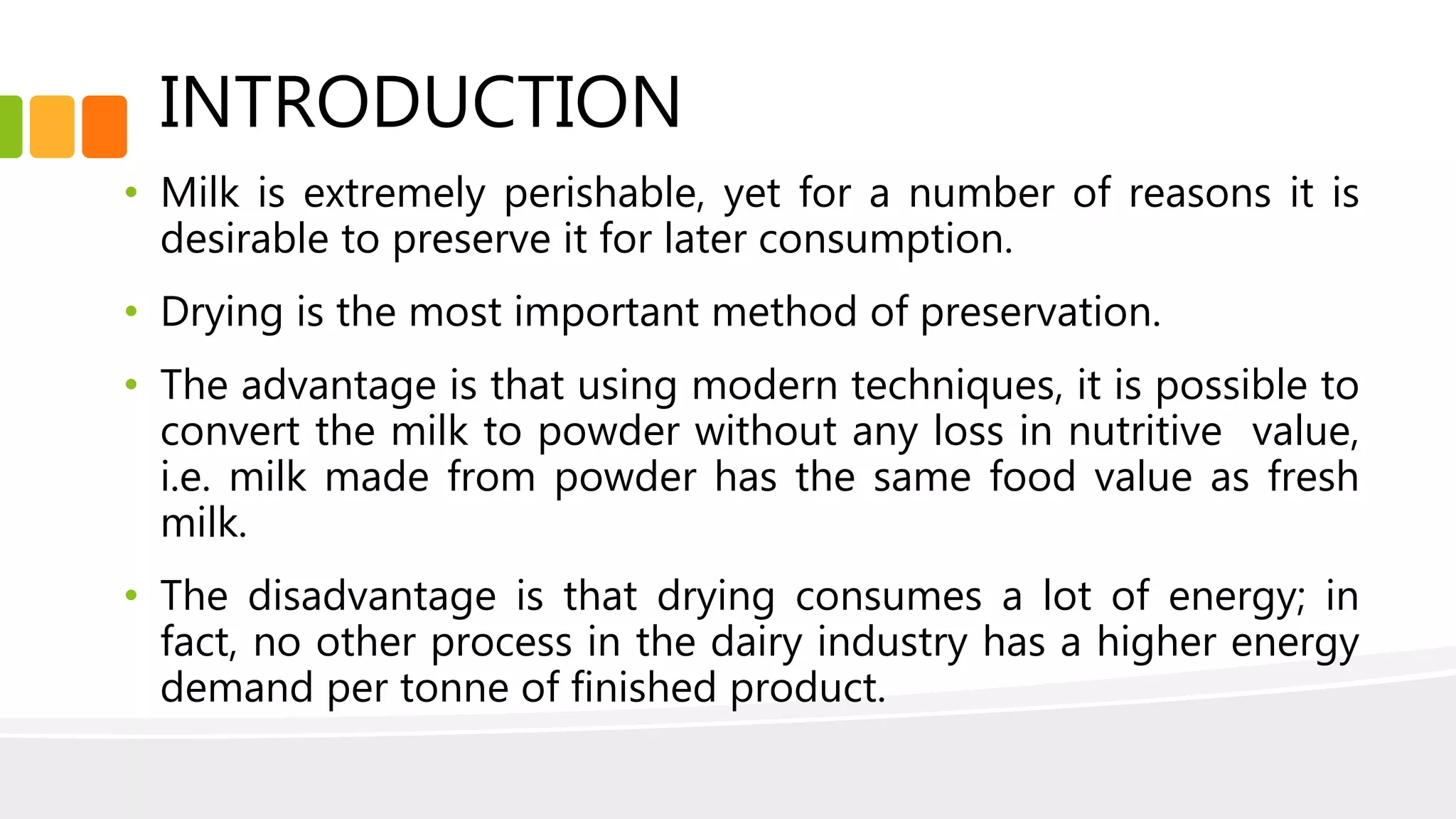 INTRODUCTION

• Milk is extremely perishable, yet for a number of reasons it is desirable to preserve it for later consumption.

• Drying is the most important method of preservation.

• The advantage is that using modern techniques, it is possible to convert the milk to powder without any loss in nutritive value, i.e. milk made from powder has the same food value as fresh milk.

• The disadvantage is that drying consumes a lot of energy; in fact, no other process in the dairy industry has a higher energy demand per tonne of finished product.